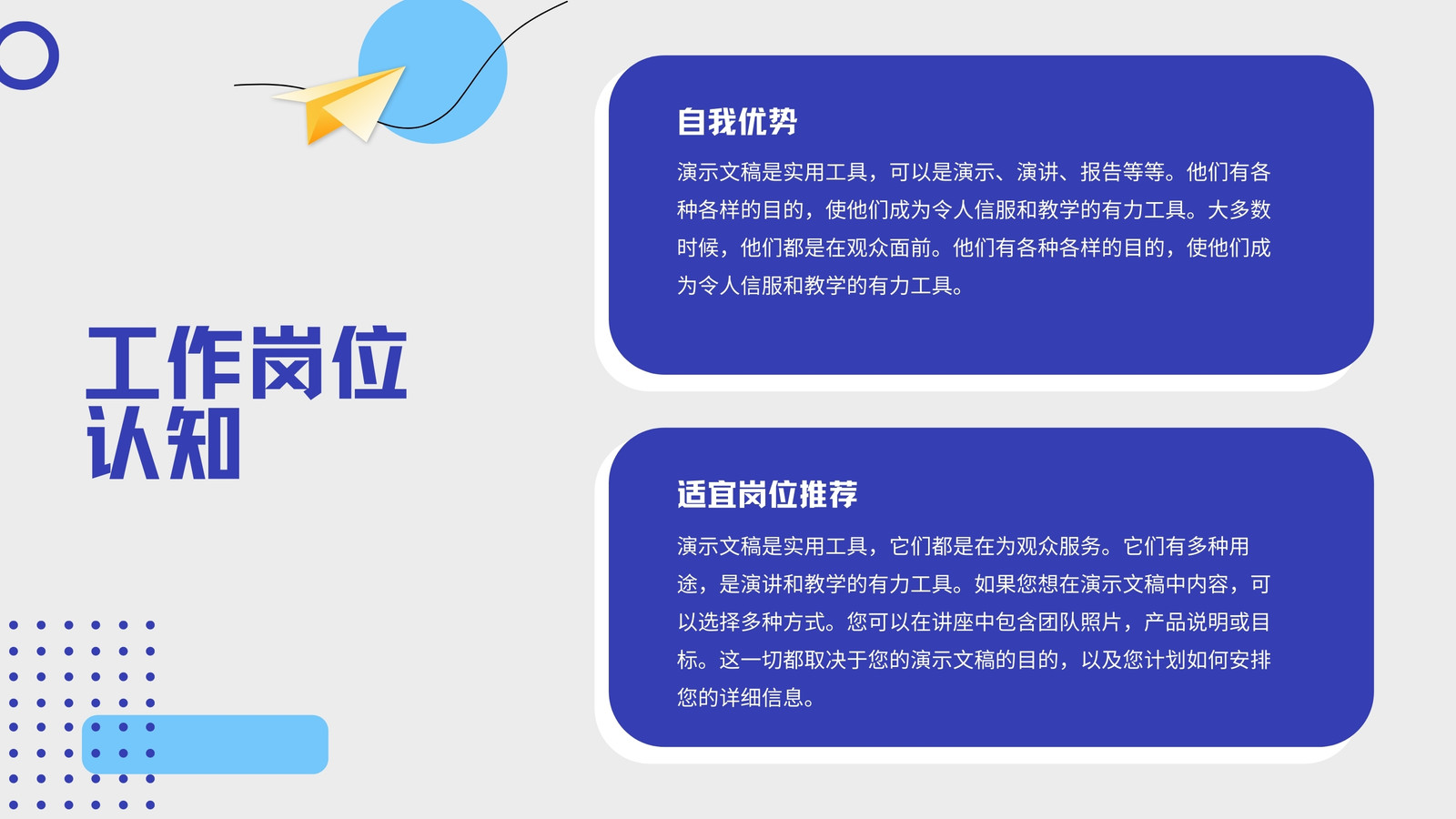 工作岗位认知

自我优势

演示文稿是实用工具，可以是演示、演讲、报告等等。他们有各种各样的目的，使他们成为令人信服和教学的有力工具。大多数时候，他们都是在观众面前。他们有各种各样的目的，使他们成为令人信服和教学的有力工具。

适宜岗位推荐

演示文稿是实用工具，它们都是在为观众服务。它们有多种用途，是演讲和教学的有力工具。如果您想在演示文稿中内容，可以选择多种方式。您可以在讲座中包含团队照片，产品说明或目标。这一切都取决于您的演示文稿的目的，以及您计划如何安排您的详细信息。